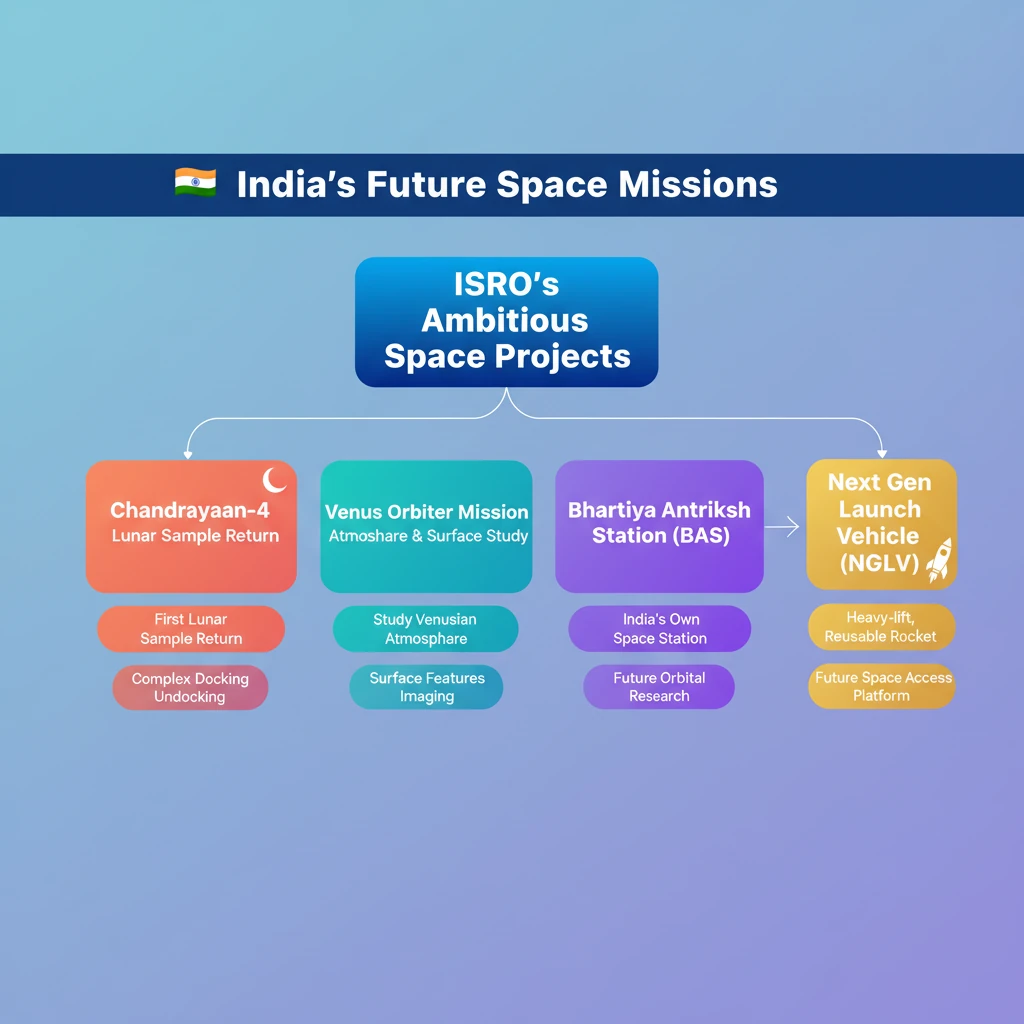 India's Future Space Missions

ISRO's Ambitious Space Projects

Chandrayaan-4
Lunar Sample Return

First Lunar Sample Return

Complex Docking Undocking

Venus Orbiter Mission
Atmoshare & Surface Study

Study Venusian Atmosphare

Surface Features Imaging

Bhartiya Antriksh Station (BAS)

India's Own Space Station

Future Orbital Research

Next Gen Launch Vehicle (NGLV)

Heavy-lift, Reusable Rocket

Future Space Access Platform